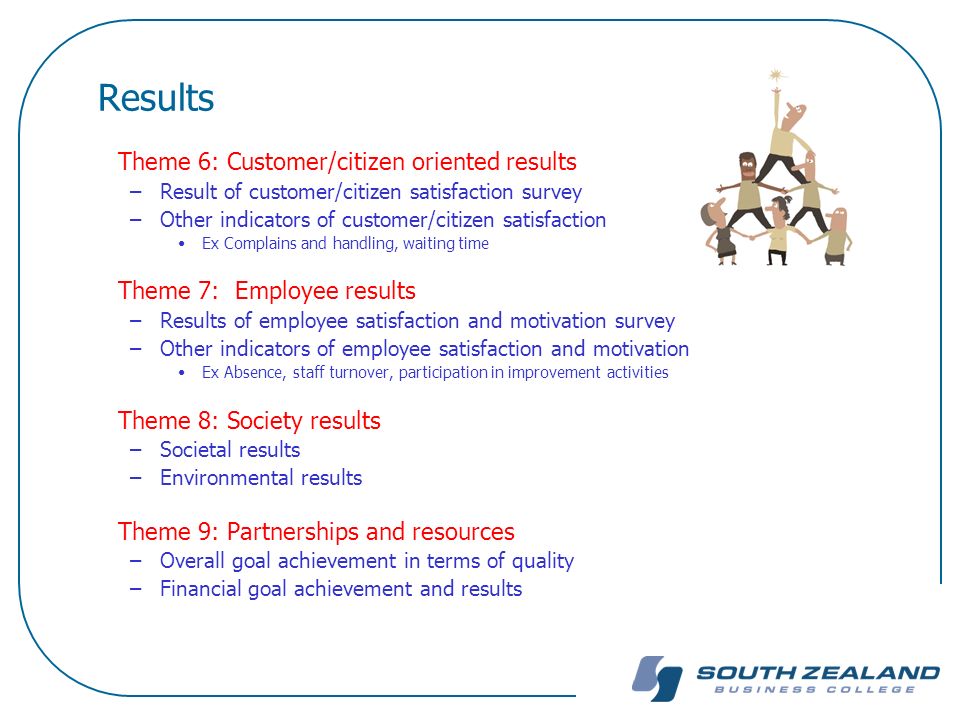 Results

Theme 6: Customer/citizen oriented results
– Result of customer/citizen satisfaction survey
– Other indicators of customer/citizen satisfaction
• Ex Complains and handling, waiting time

Theme 7: Employee results
– Results of employee satisfaction and motivation survey
– Other indicators of employee satisfaction and motivation
• Ex Absence, staff turnover, participation in improvement activities

Theme 8: Society results
– Societal results
– Environmental results

Theme 9: Partnerships and resources
– Overall goal achievement in terms of quality
– Financial goal achievement and results

SOUTH ZEALAND
BUSINESS COLLEGE